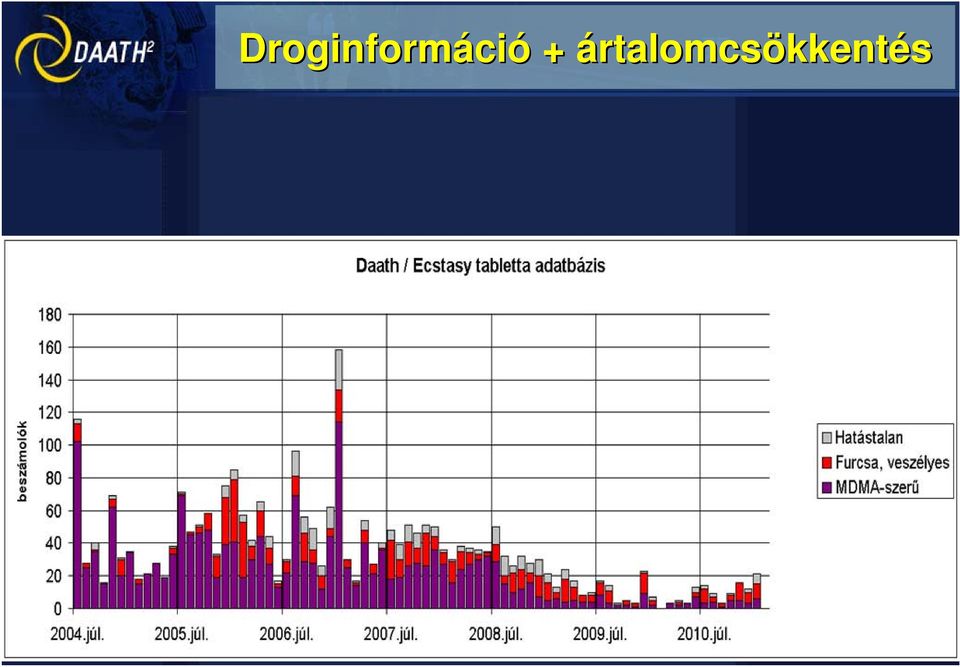 DAATH²

Droginformáció + ártalomcsökkentés

Daath / Ecstasy tabletta adatbázis

beszámolók

180
160
140
120
100
80
60
40
20
0

2004.júl. 2005.júl. 2006.júl. 2007.júl. 2008.júl. 2009.júl. 2010.júl.

Hatástalan
Furcsa, veszélyes
MDMA-szerű